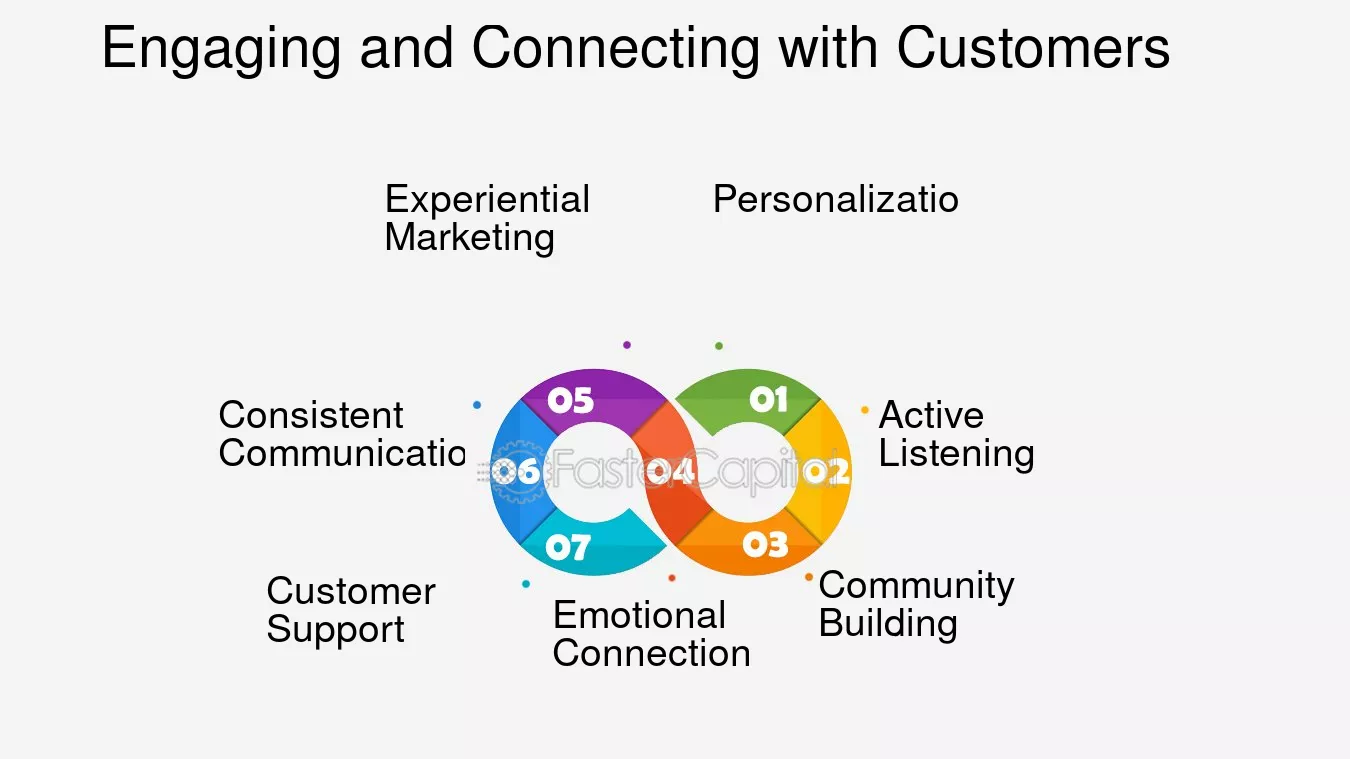 Engaging and Connecting with Customers

Experiential Marketing

Personalizatio

Consistent Communicatio

05

01

Active Listening

06

04

02

07

03

Customer Support

Emotional Connection

Community Building

FasterCapital